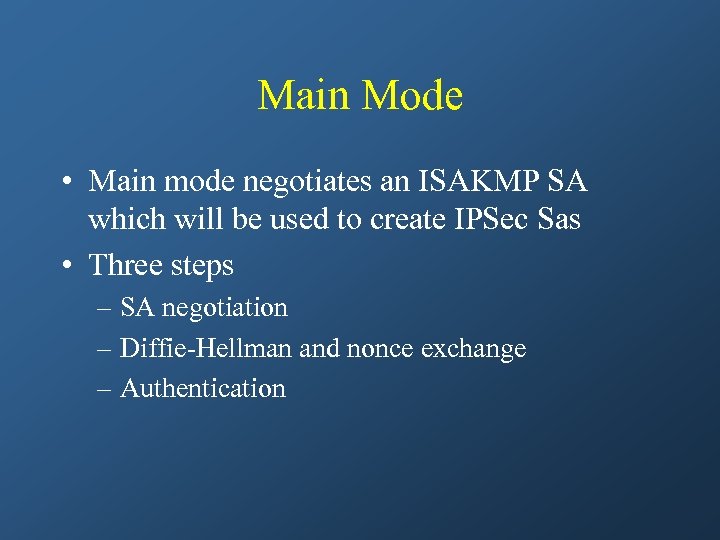 Main Mode

• Main mode negotiates an ISAKMP SA which will be used to create IPSec Sas

• Three steps

– SA negotiation

– Diffie-Hellman and nonce exchange

– Authentication